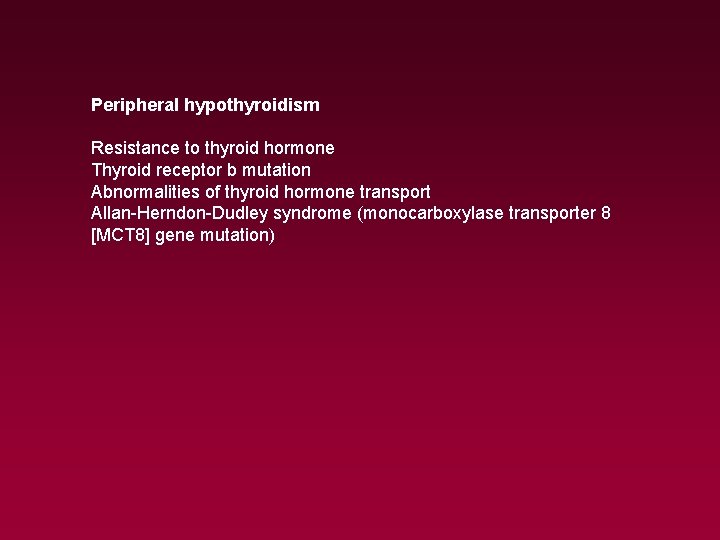 Peripheral hypothyroidism

Resistance to thyroid hormone
Thyroid receptor b mutation
Abnormalities of thyroid hormone transport
Allan-Herndon-Dudley syndrome (monocarboxylase transporter 8 [MCT8] gene mutation)